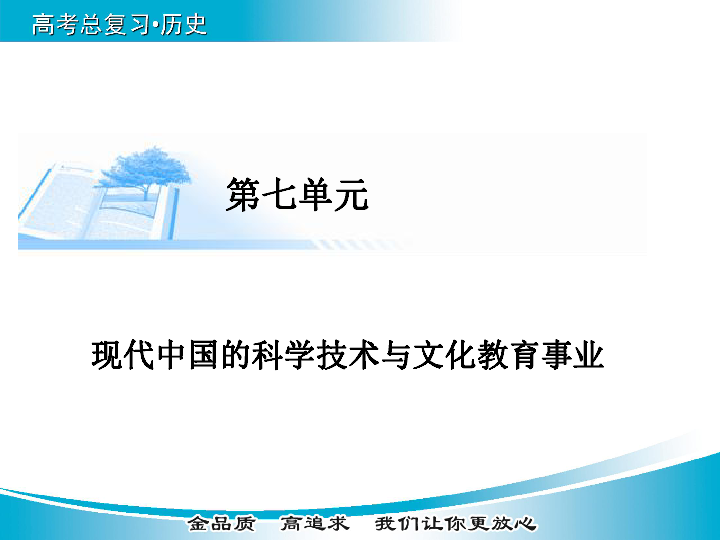 高考总复习·历史

第七单元

现代中国的科学技术与文化教育事业

金品质　高追求　我们让你更放心